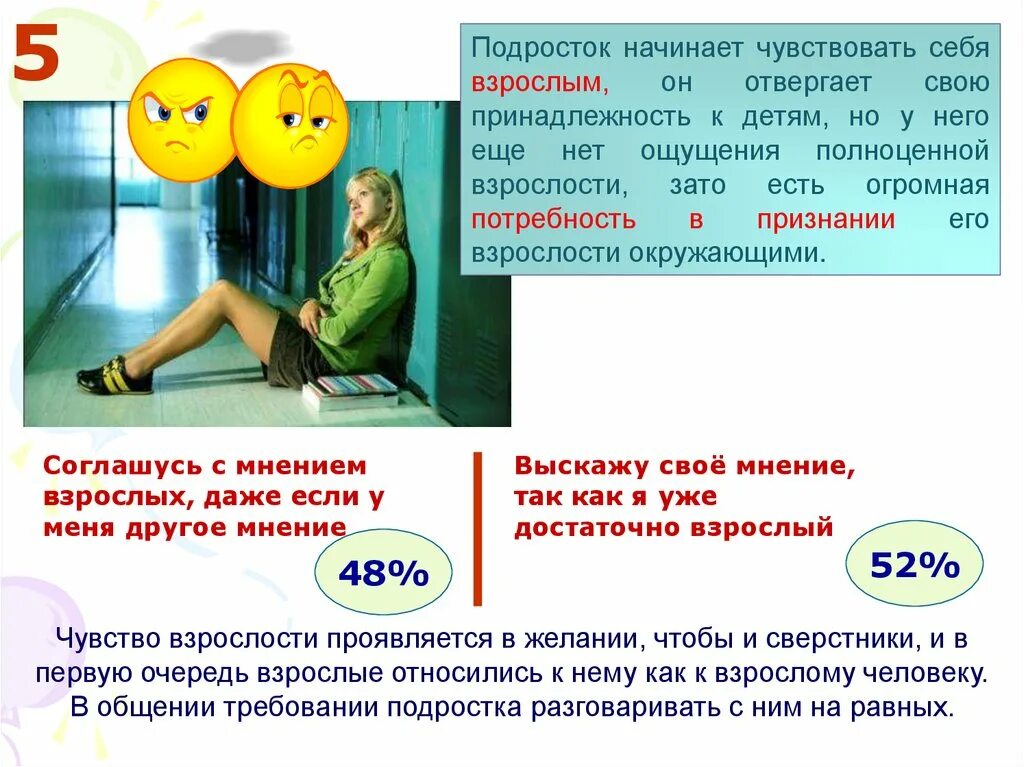 5

Подросток начинает чувствовать себя взрослым, он отвергает свою принадлежность к детям, но у него еще нет ощущения полноценной взрослости, зато есть огромная потребность в признании его взрослости окружающими.

Соглашусь с мнением взрослых, даже если у меня другое мнение

48%

Выскажу своё мнение, так как я уже достаточно взрослый

52%

Чувство взрослости проявляется в желании, чтобы и сверстники, и в первую очередь взрослые относились к нему как к взрослому человеку. В общении требовании подростка разговаривать с ним на равных.